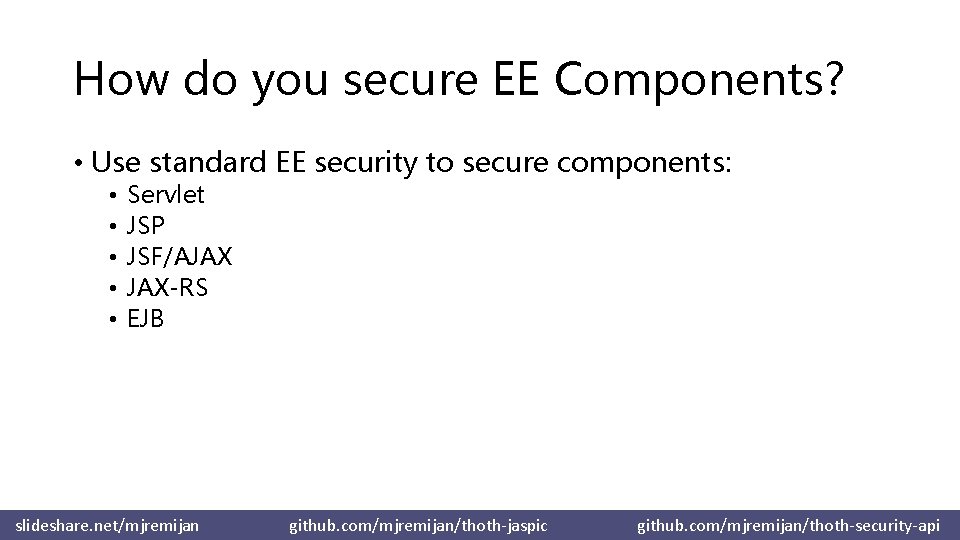 How do you secure EE Components?

• Use standard EE security to secure components:
  • Servlet
  • JSP
  • JSF/AJAX
  • JAX-RS
  • EJB

slideshare.net/mjremijan github.com/mjremijan/thoth-jaspic github.com/mjremijan/thoth-security-api